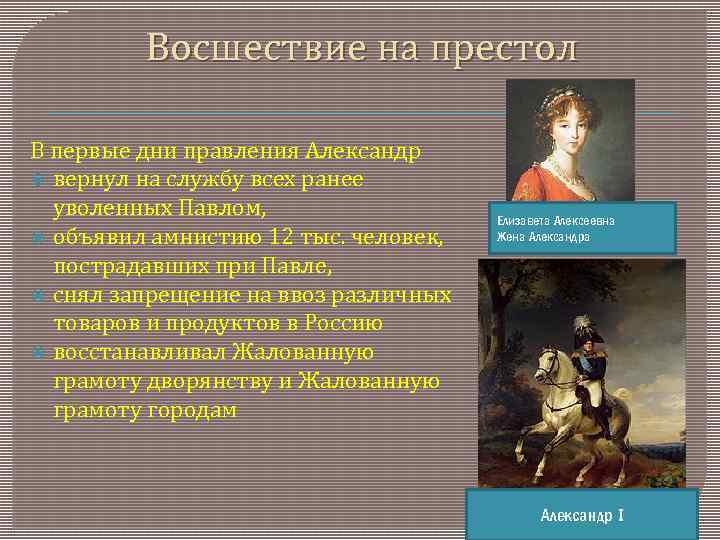 Восшествие на престол

В первые дни правления Александр
вернул на службу всех ранее уволенных Павлом,
объявил амнистию 12 тыс. человек, пострадавших при Павле,
снял запрещение на ввоз различных товаров и продуктов в Россию
восстанавливал Жалованную грамоту дворянству и Жалованную грамоту городам

Елизавета Алексеевна
Жена Александра

Александр I